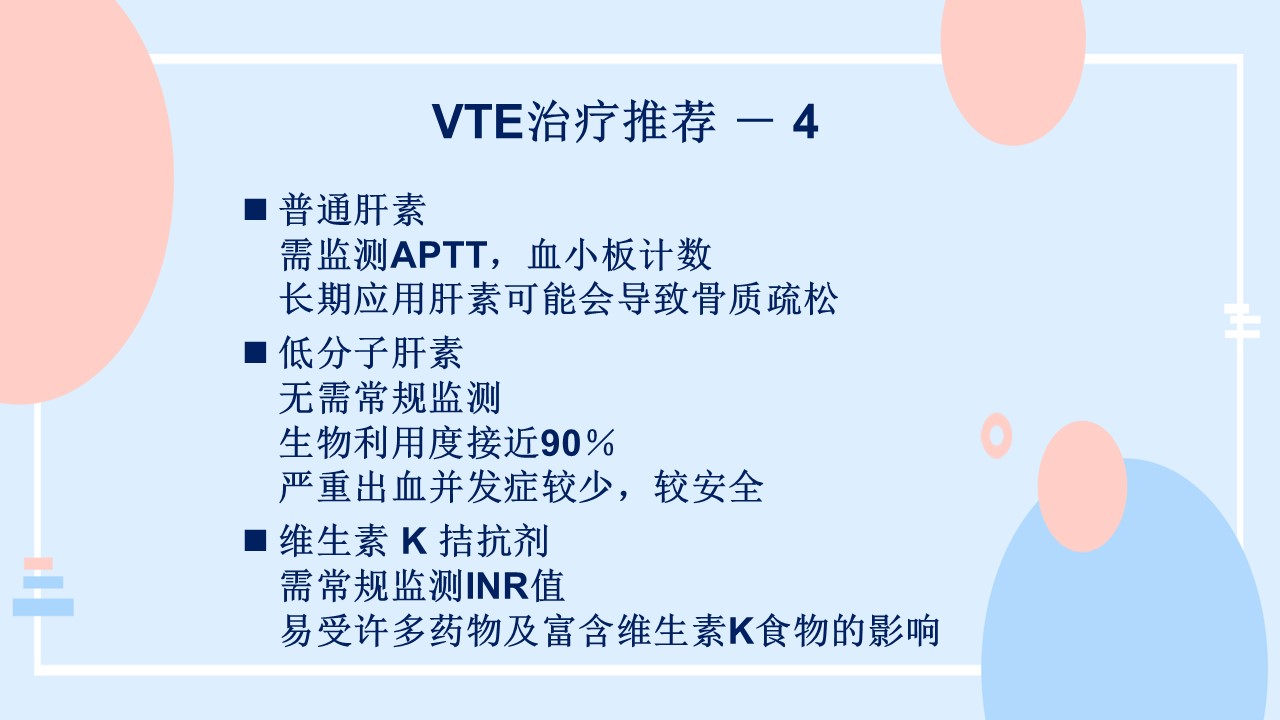 VTE治疗推荐 － 4

■ 普通肝素
需监测APTT，血小板计数
长期应用肝素可能会导致骨质疏松

■ 低分子肝素
无需常规监测
生物利用度接近90％
严重出血并发症较少，较安全

■ 维生素 K 拮抗剂
需常规监测INR值
易受许多药物及富含维生素K食物的影响